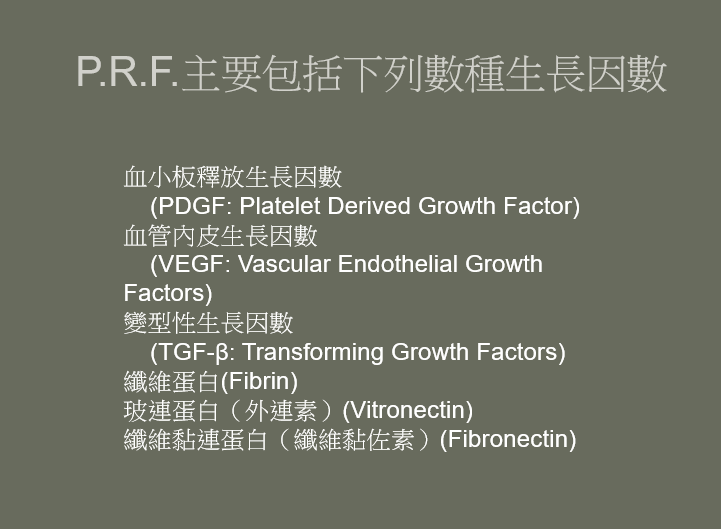 P.R.F.主要包括下列數種生長因數

血小板釋放生長因數
(PDGF: Platelet Derived Growth Factor)
血管內皮生長因數
(VEGF: Vascular Endothelial Growth Factors)
變型性生長因數
(TGF-β: Transforming Growth Factors)
纖維蛋白(Fibrin)
玻連蛋白（外連素）(Vitronectin)
纖維黏連蛋白（纖維黏佐素）(Fibronectin)